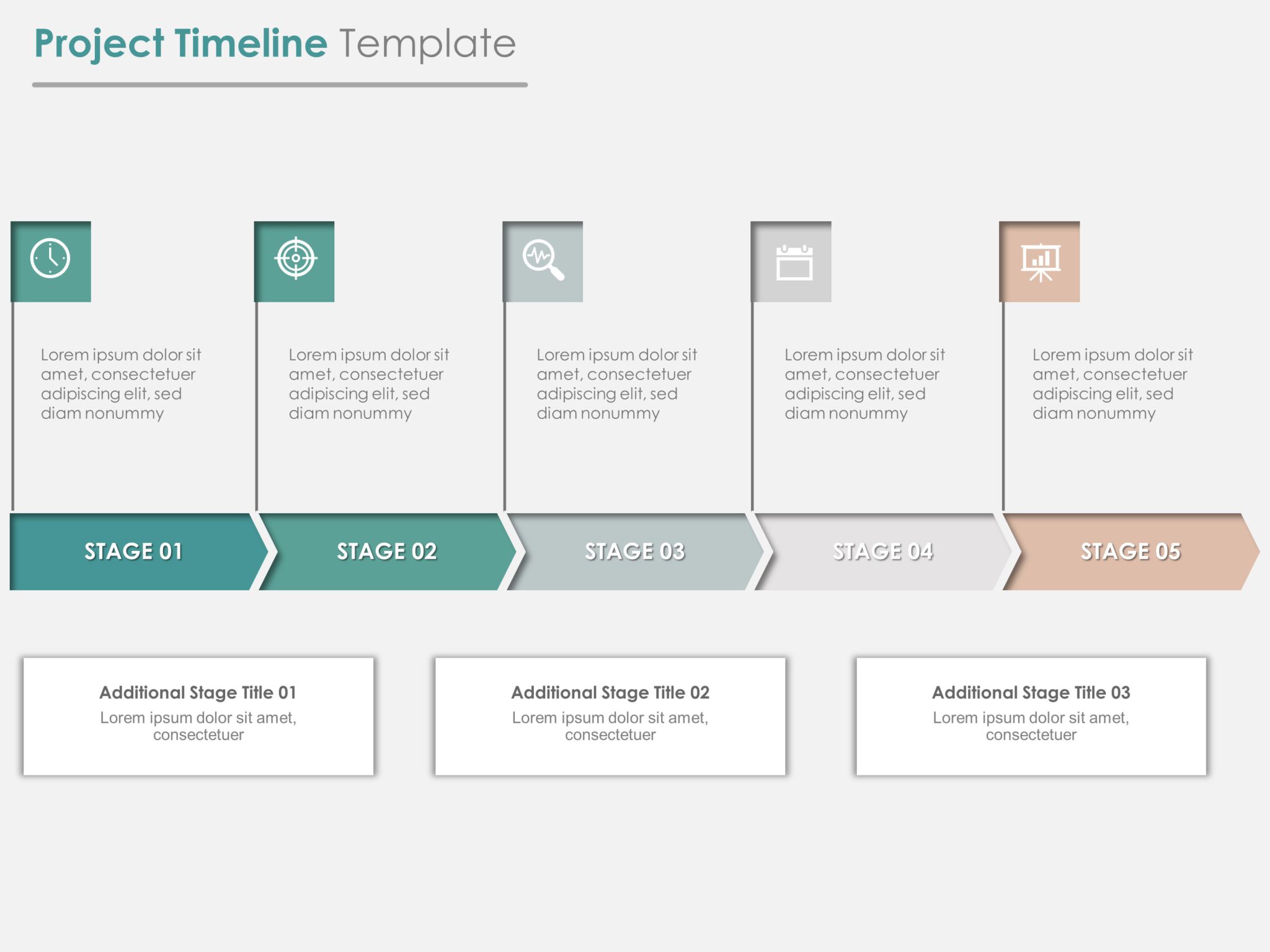 Project Timeline Template

Lorem ipsum dolor sit amet, consectetuer adipiscing elit, sed diam nonummy

Lorem ipsum dolor sit amet, consectetuer adipiscing elit, sed diam nonummy

Lorem ipsum dolor sit amet, consectetuer adipiscing elit, sed diam nonummy

Lorem ipsum dolor sit amet, consectetuer adipiscing elit, sed diam nonummy

Lorem ipsum dolor sit amet, consectetuer adipiscing elit, sed diam nonummy

STAGE 01

STAGE 02

STAGE 03

STAGE 04

STAGE 05

Additional Stage Title 01
Lorem ipsum dolor sit amet, consectetuer

Additional Stage Title 02
Lorem ipsum dolor sit amet, consectetuer

Additional Stage Title 03
Lorem ipsum dolor sit amet, consectetuer